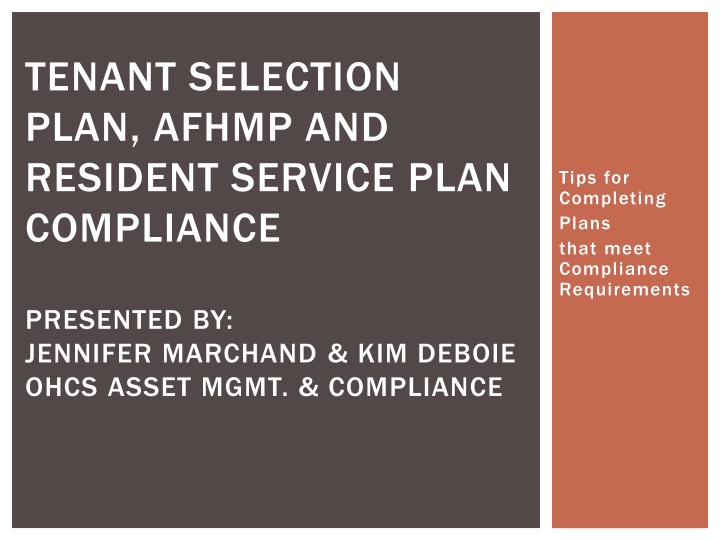 TENANT SELECTION PLAN, AFHMP AND RESIDENT SERVICE PLAN COMPLIANCE

PRESENTED BY:
JENNIFER MARCHAND & KIM DEBOIE
OHCS ASSET MGMT. & COMPLIANCE

Tips for Completing Plans
that meet Compliance Requirements